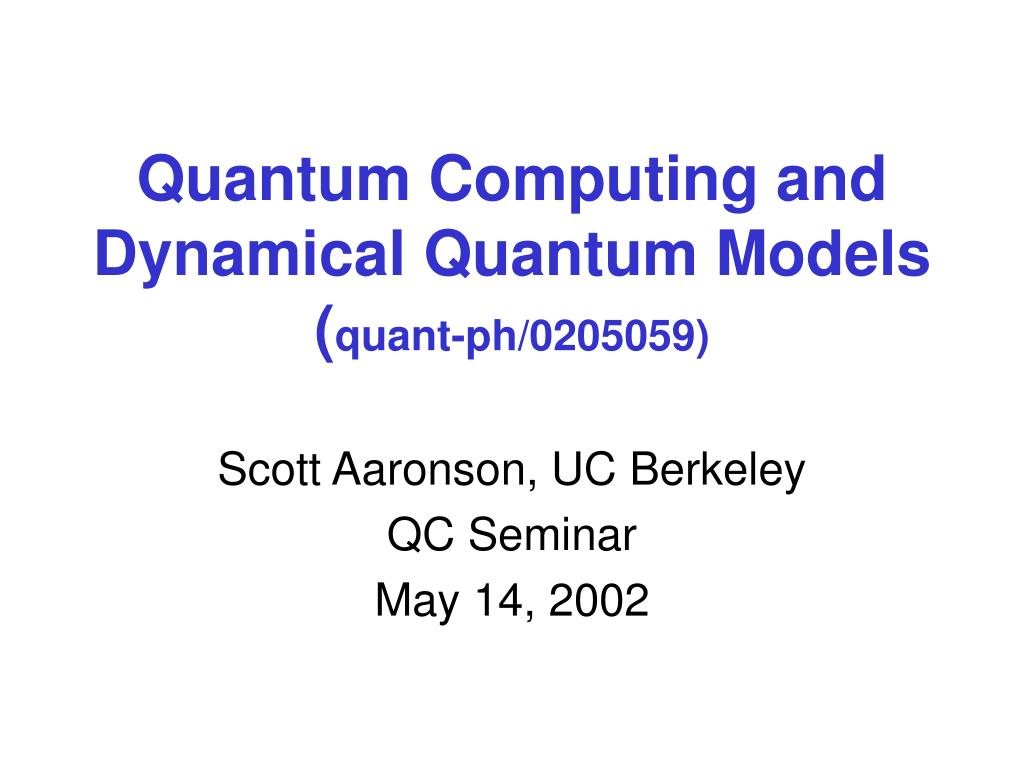 Quantum Computing and Dynamical Quantum Models (quant-ph/0205059)

Scott Aaronson, UC Berkeley
QC Seminar
May 14, 2002